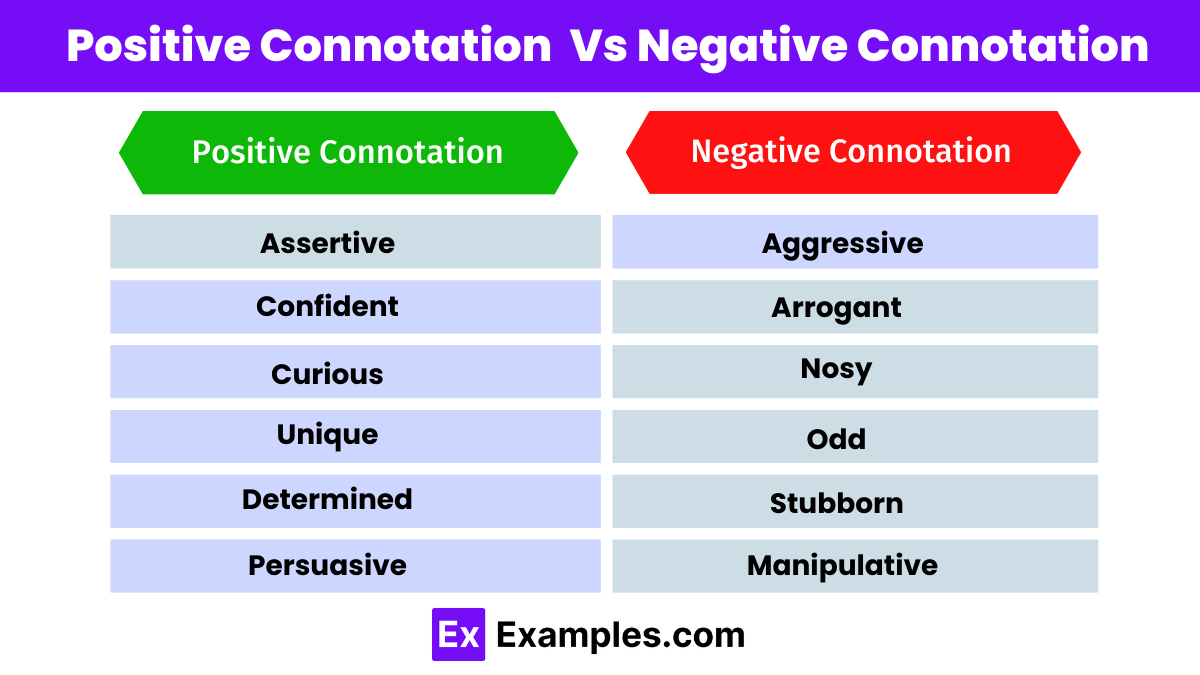 Positive Connotation  Vs Negative Connotation

| Positive Connotation | Negative Connotation |
|---|---|
| Assertive | Aggressive |
| Confident | Arrogant |
| Curious | Nosy |
| Unique | Odd |
| Determined | Stubborn |
| Persuasive | Manipulative |

Ex Examples.com